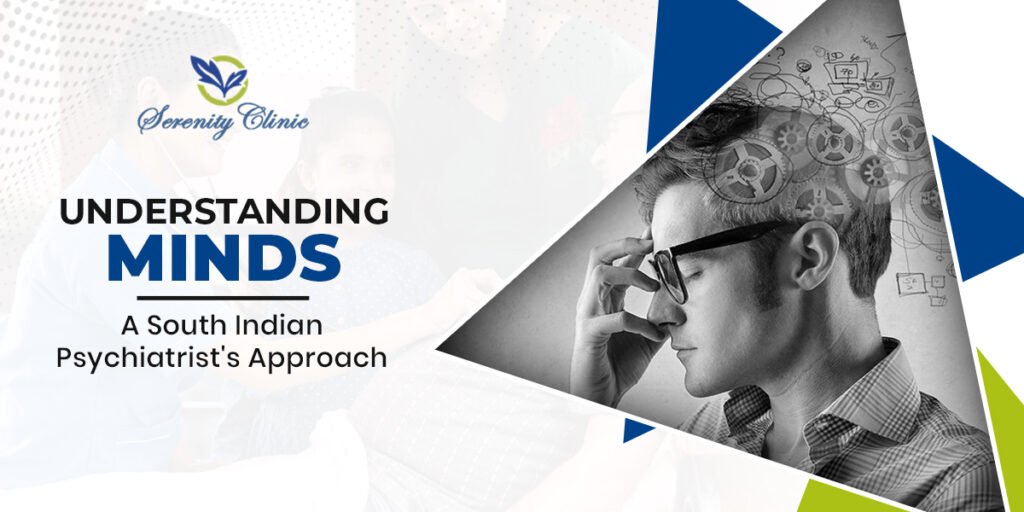 Serenity Clinic

UNDERSTANDING MINDS

A South Indian Psychiatrist's Approach